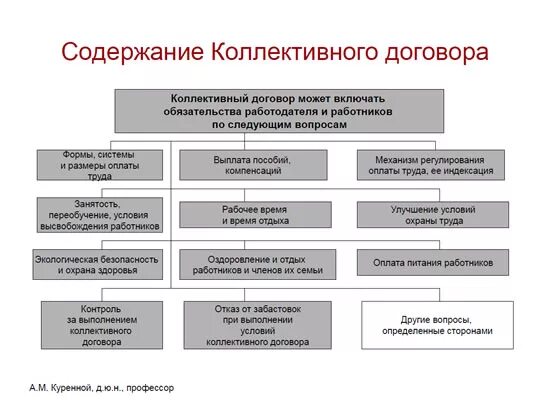 Содержание Коллективного договора

Коллективный договор может включать обязательства работодателя и работников по следующим вопросам

Формы, системы и размеры оплаты труда

Выплата пособий, компенсаций

Механизм регулирования оплаты труда, ее индексация

Занятость, переобучение, условия высвобождения работников

Рабочее время и время отдыха

Улучшение условий охраны труда

Экологическая безопасность и охрана здоровья

Оздоровление и отдых работников и членов их семьи

Оплата питания работников

Контроль за выполнением коллективного договора

Отказ от забастовок при выполнении условий коллективного договора

Другие вопросы, определенные сторонами

А.М. Куренной, д.ю.н., профессор